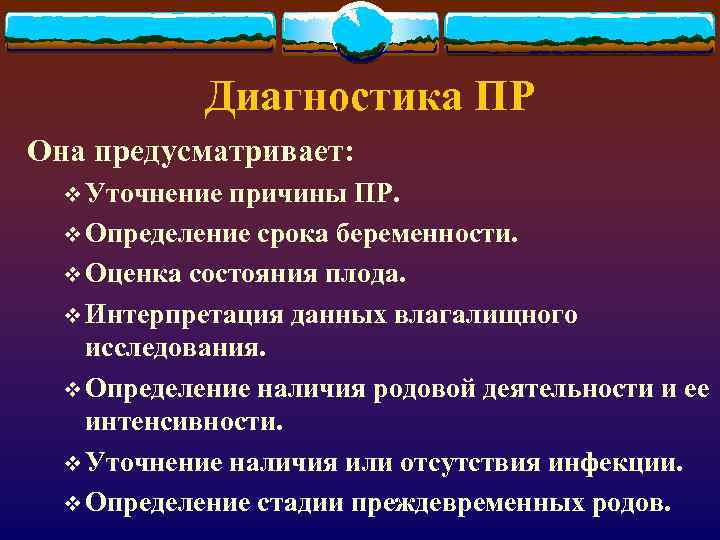 Диагностика ПР

Она предусматривает:

❖ Уточнение причины ПР.

❖ Определение срока беременности.

❖ Оценка состояния плода.

❖ Интерпретация данных влагалищного исследования.

❖ Определение наличия родовой деятельности и ее интенсивности.

❖ Уточнение наличия или отсутствия инфекции.

❖ Определение стадии преждевременных родов.